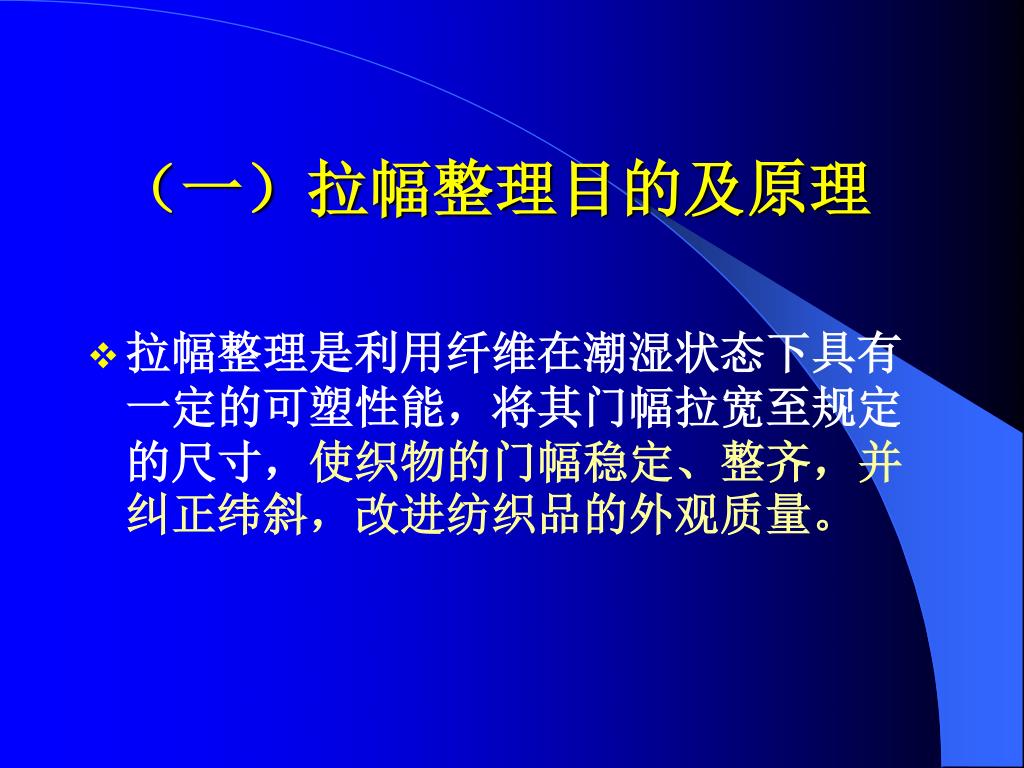 （一）拉幅整理目的及原理

❖ 拉幅整理是利用纤维在潮湿状态下具有一定的可塑性能，将其门幅拉宽至规定的尺寸，使织物的门幅稳定、整齐，并纠正纬斜，改进纺织品的外观质量。